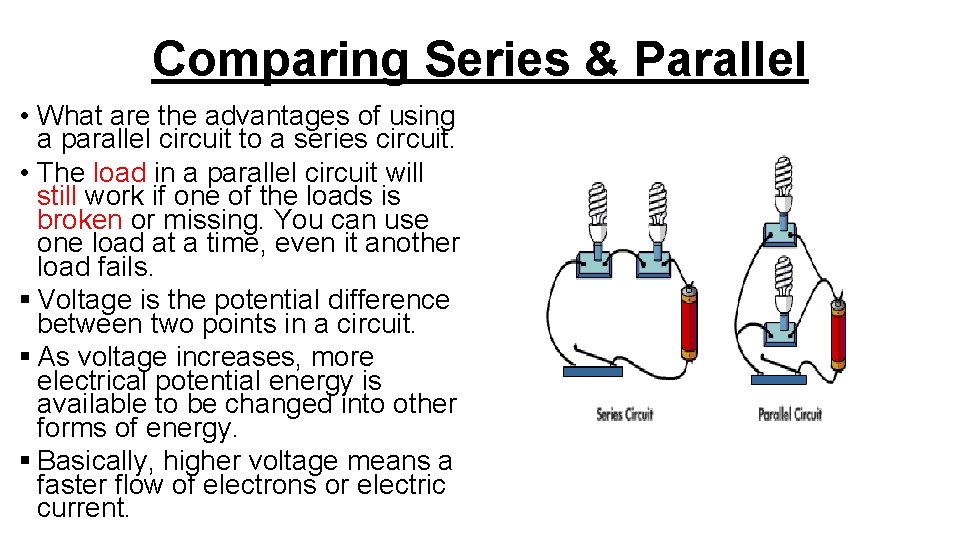 Comparing Series & Parallel

• What are the advantages of using a parallel circuit to a series circuit.

• The load in a parallel circuit will still work if one of the loads is broken or missing. You can use one load at a time, even it another load fails.

▪ Voltage is the potential difference between two points in a circuit.

▪ As voltage increases, more electrical potential energy is available to be changed into other forms of energy.

▪ Basically, higher voltage means a faster flow of electrons or electric current.

Series Circuit

Parallel Circuit